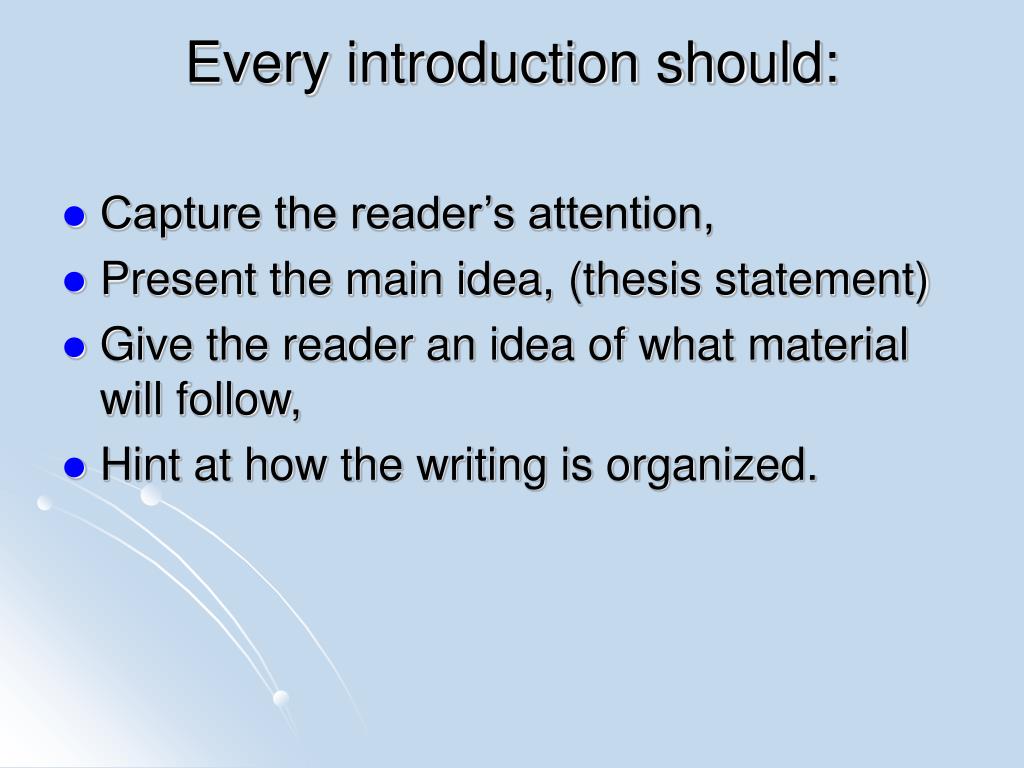 Every introduction should:

- Capture the reader’s attention,
- Present the main idea, (thesis statement)
- Give the reader an idea of what material will follow,
- Hint at how the writing is organized.